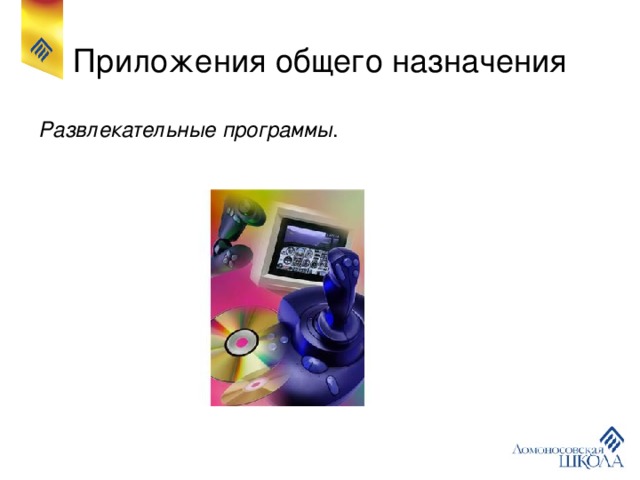 Приложения общего назначения

Развлекательные программы.

Ломоносовская
ШКОЛА